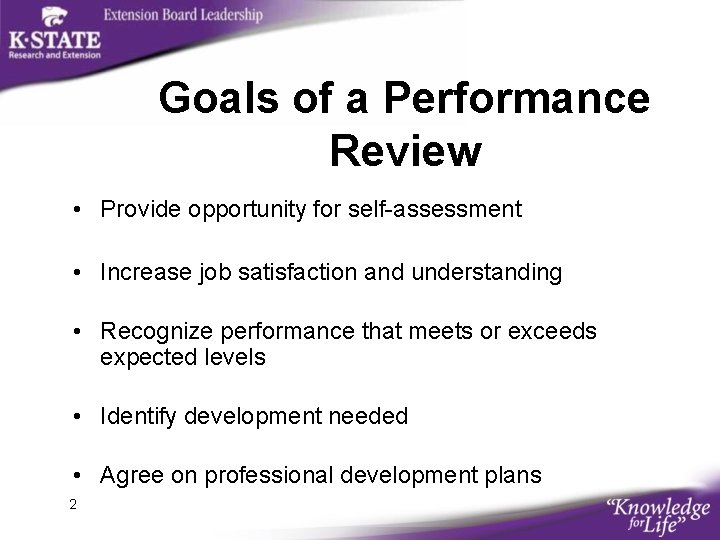 K·STATE
Research and Extension

Extension Board Leadership

Goals of a Performance Review

• Provide opportunity for self-assessment

• Increase job satisfaction and understanding

• Recognize performance that meets or exceeds expected levels

• Identify development needed

• Agree on professional development plans

2

"Knowledge for Life"